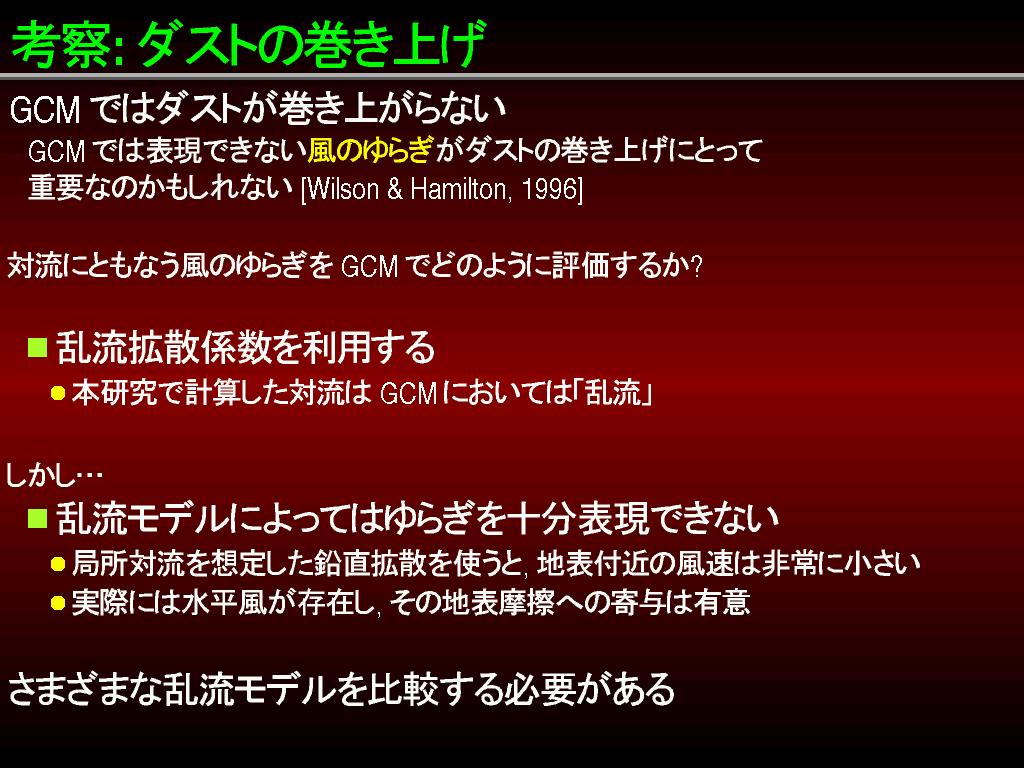 考察: ダストの巻き上げ

GCM ではダストが巻き上がらない

GCM では表現できない風のゆらぎがダストの巻き上げにとって重要なのかもしれない [Wilson & Hamilton, 1996]

対流にともなう風のゆらぎを GCM でどのように評価するか?

■ 乱流拡散係数を利用する

● 本研究で計算した対流は GCM においては「乱流」

しかし…

■ 乱流モデルによってはゆらぎを十分表現できない

● 局所対流を想定した鉛直拡散を使うと, 地表付近の風速は非常に小さい

● 実際には水平風が存在し, その地表摩擦への寄与は有意

さまざまな乱流モデルを比較する必要がある